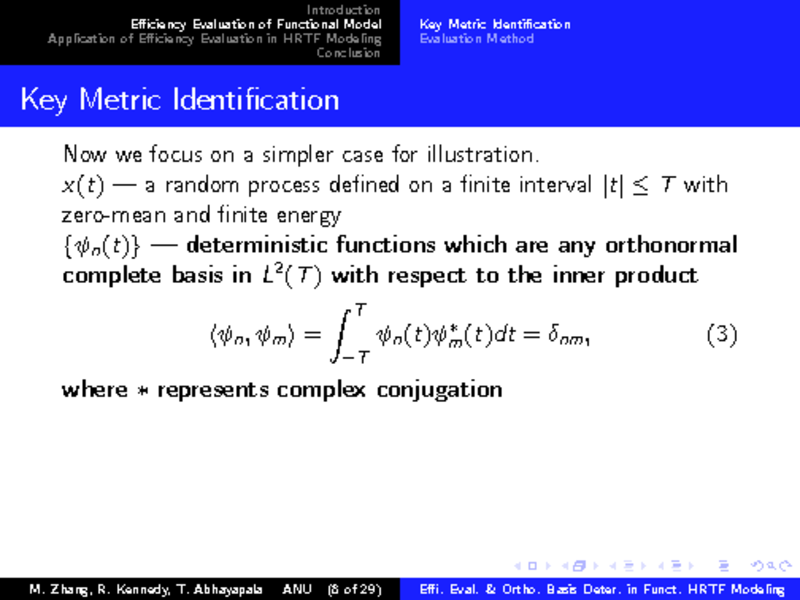 Introduction
Efficiency Evaluation of Functional Model
Application of Efficiency Evaluation in HRTF Modeling
Conclusion

Key Metric Identification
Evaluation Method

Key Metric Identification

Now we focus on a simpler case for illustration.

$x(t)$ — a random process defined on a finite interval $|t| \leq T$ with zero-mean and finite energy

$\{\psi_n(t)\}$ — deterministic functions which are any orthonormal complete basis in $L^2(T)$ with respect to the inner product

$$\langle \psi_n, \psi_m \rangle = \int_{-T}^{T} \psi_n(t)\psi_m^*(t)dt = \delta_{nm}, \qquad (3)$$

where $*$ represents complex conjugation

M. Zhang, R. Kennedy, T. Abhayapala ANU (8 of 29) Effi. Eval. & Ortho. Basis Deter. in Funct. HRTF Modeling